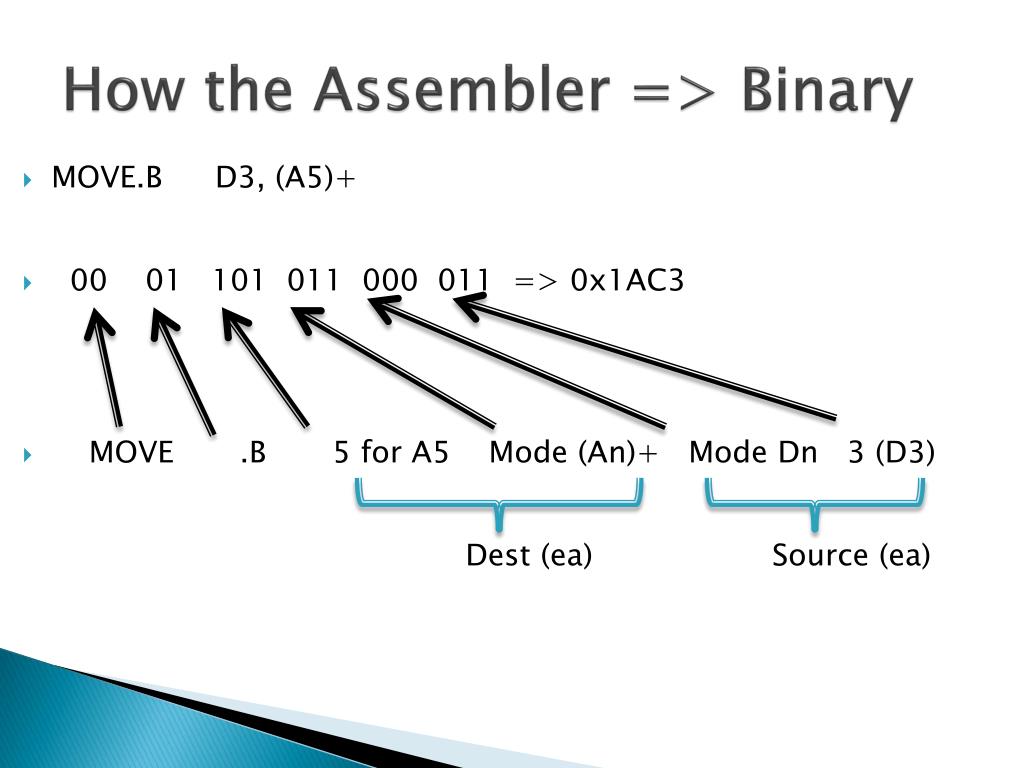 How the Assembler => Binary

MOVE.B D3, (A5)+

00 01 101 011 000 011 => 0x1AC3

MOVE .B 5 for A5 Mode (An)+ Mode Dn 3 (D3)

Dest (ea) Source (ea)